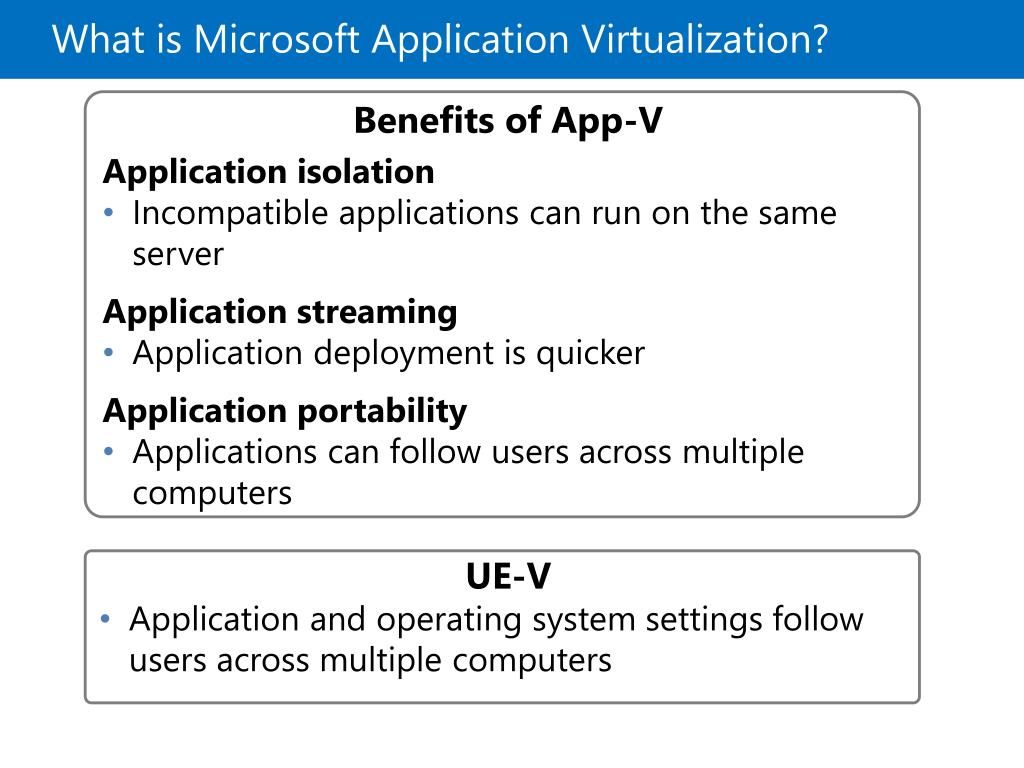 What is Microsoft Application Virtualization?

Benefits of App-V

Application isolation
• Incompatible applications can run on the same server

Application streaming
• Application deployment is quicker

Application portability
• Applications can follow users across multiple computers

UE-V
• Application and operating system settings follow users across multiple computers